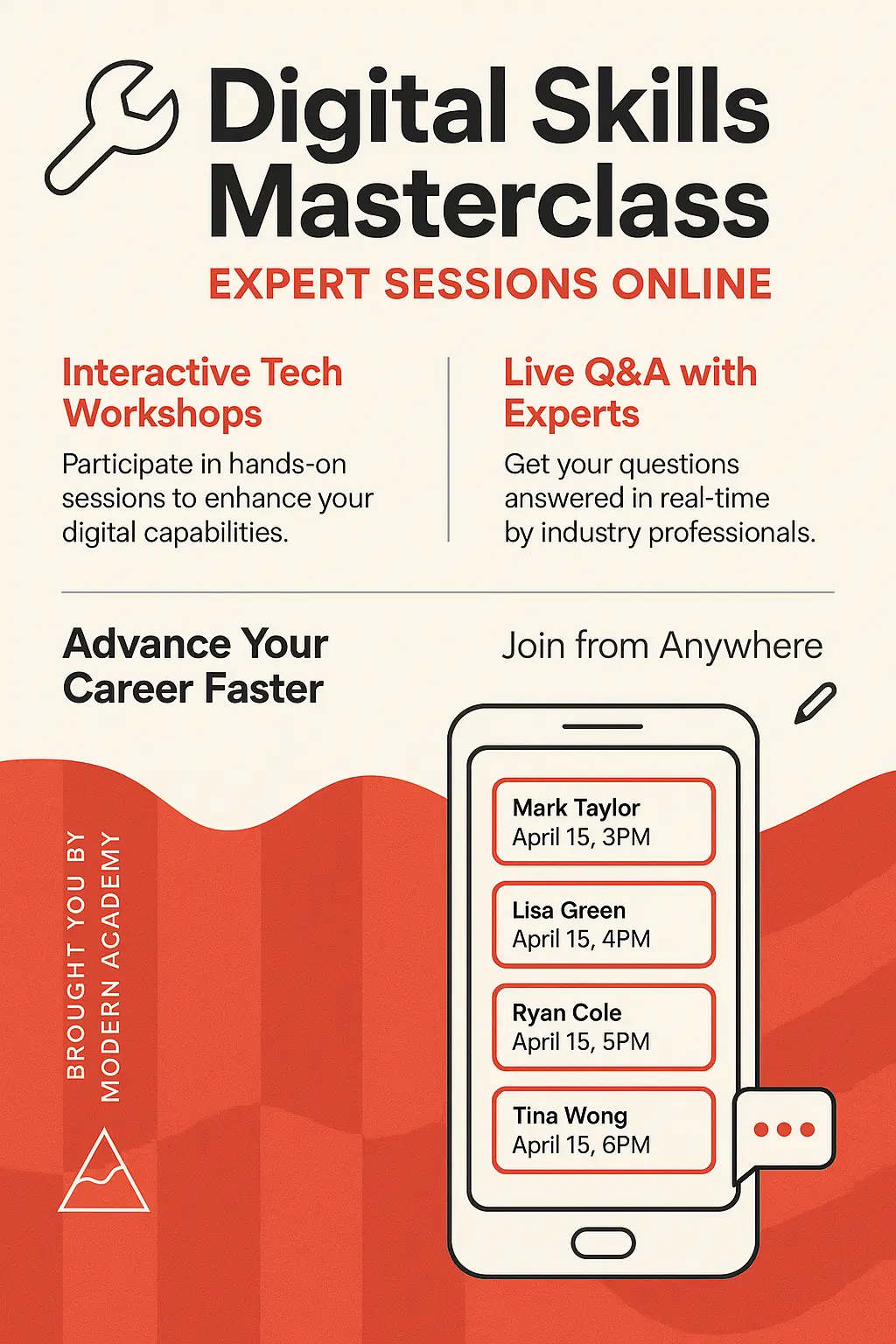 Digital Skills Masterclass

EXPERT SESSIONS ONLINE

Interactive Tech Workshops

Participate in hands-on sessions to enhance your digital capabilities.

Live Q&A with Experts

Get your questions answered in real-time by industry professionals.

Advance Your Career Faster

Join from Anywhere

Mark Taylor
April 15, 3PM

Lisa Green
April 15, 4PM

Ryan Cole
April 15, 5PM

Tina Wong
April 15, 6PM

BROUGHT YOU BY
MODERN ACADEMY